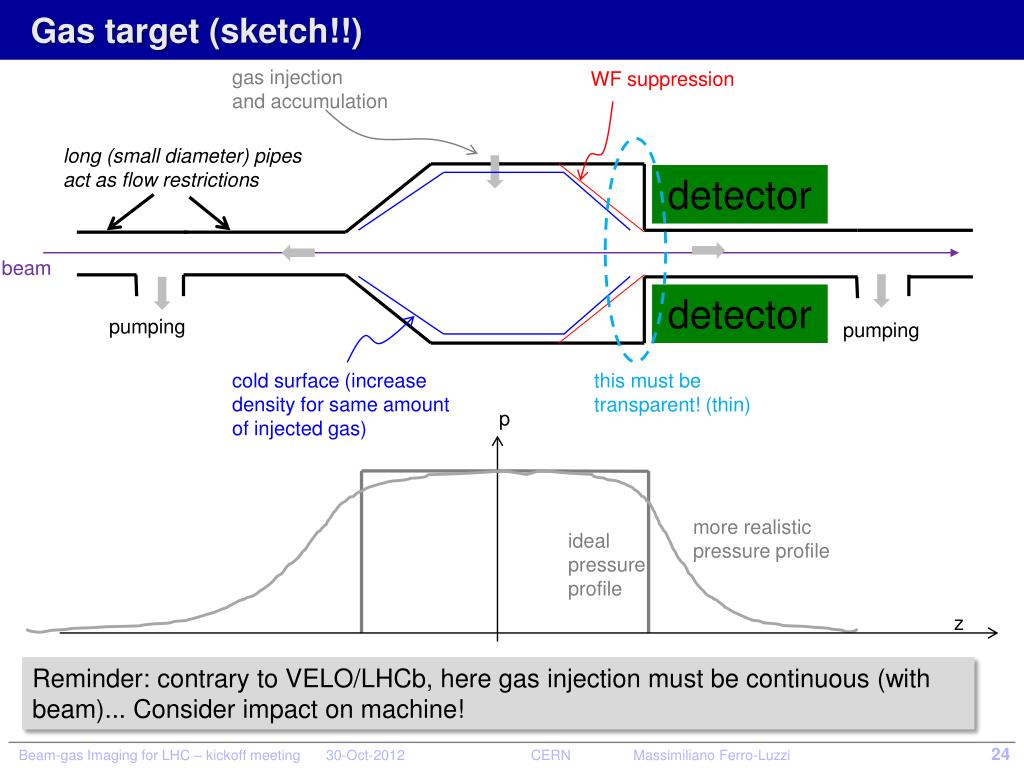 Gas target (sketch!!)

gas injection and accumulation

WF suppression

long (small diameter) pipes act as flow restrictions

detector

beam

detector

pumping

pumping

cold surface (increase density for same amount of injected gas)

this must be transparent! (thin)

p

ideal pressure profile

more realistic pressure profile

z

Reminder: contrary to VELO/LHCb, here gas injection must be continuous (with beam)... Consider impact on machine!

Beam-gas Imaging for LHC – kickoff meeting 30-Oct-2012 CERN Massimiliano Ferro-Luzzi 24